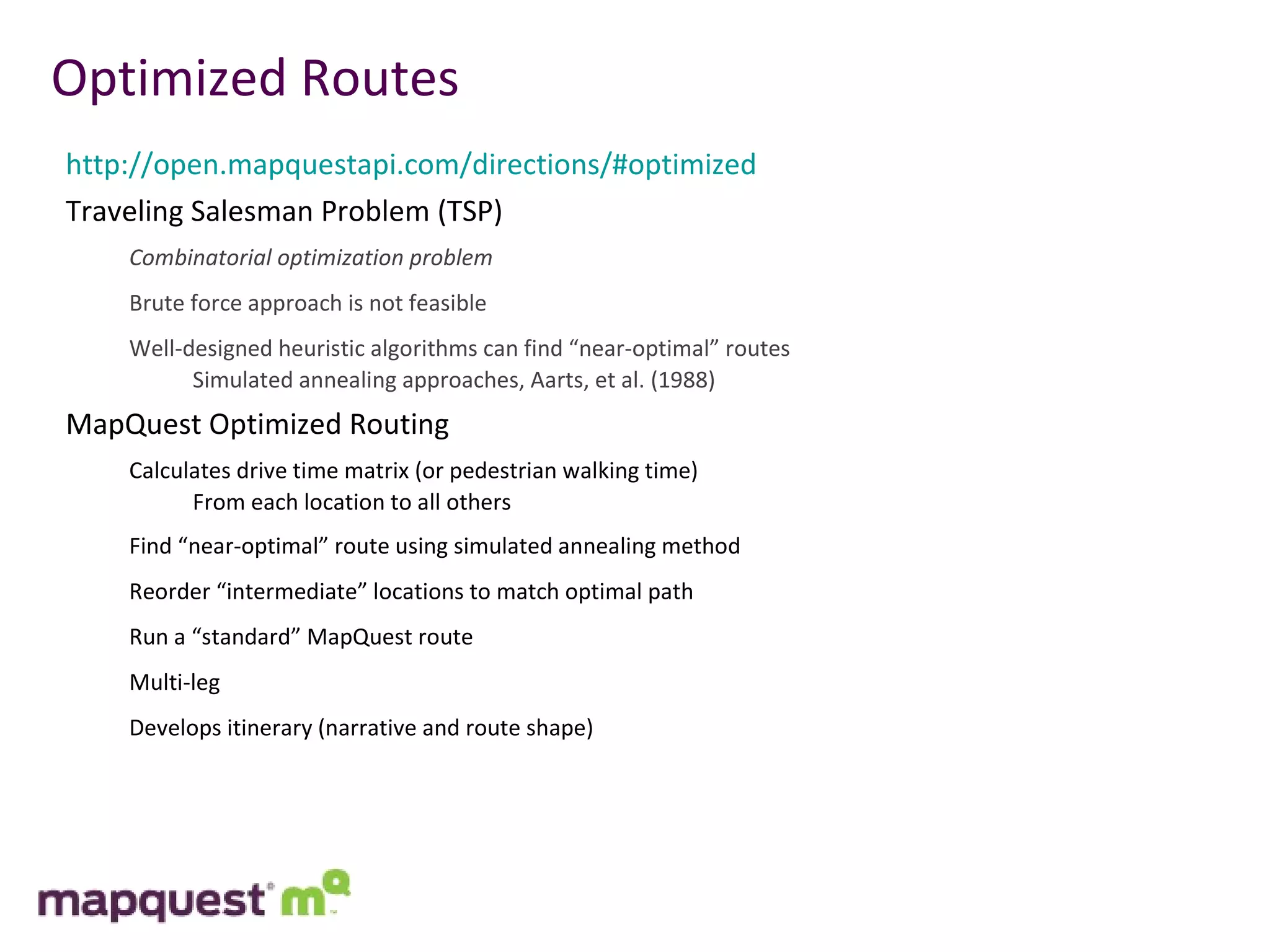 Optimized Routes

http://open.mapquestapi.com/directions/#optimized

Traveling Salesman Problem (TSP)

Combinatorial optimization problem

Brute force approach is not feasible

Well-designed heuristic algorithms can find “near-optimal” routes
Simulated annealing approaches, Aarts, et al. (1988)

MapQuest Optimized Routing

Calculates drive time matrix (or pedestrian walking time)
From each location to all others

Find “near-optimal” route using simulated annealing method

Reorder “intermediate” locations to match optimal path

Run a “standard” MapQuest route

Multi-leg

Develops itinerary (narrative and route shape)

mapquest mQ